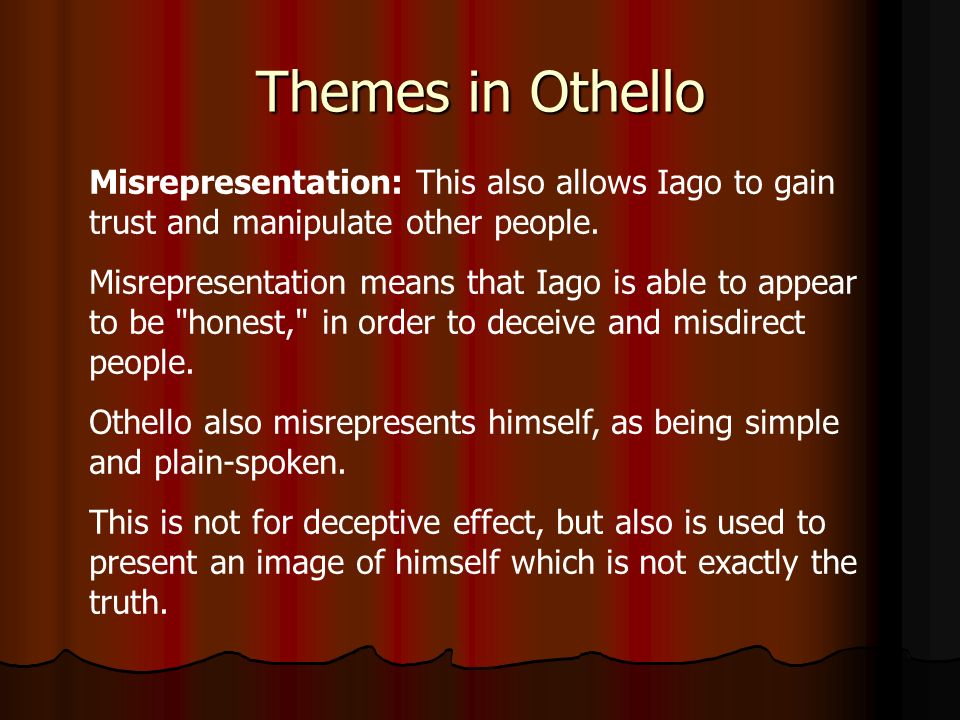 Themes in Othello

Misrepresentation: This also allows Iago to gain trust and manipulate other people.

Misrepresentation means that Iago is able to appear to be "honest," in order to deceive and misdirect people.

Othello also misrepresents himself, as being simple and plain-spoken.

This is not for deceptive effect, but also is used to present an image of himself which is not exactly the truth.